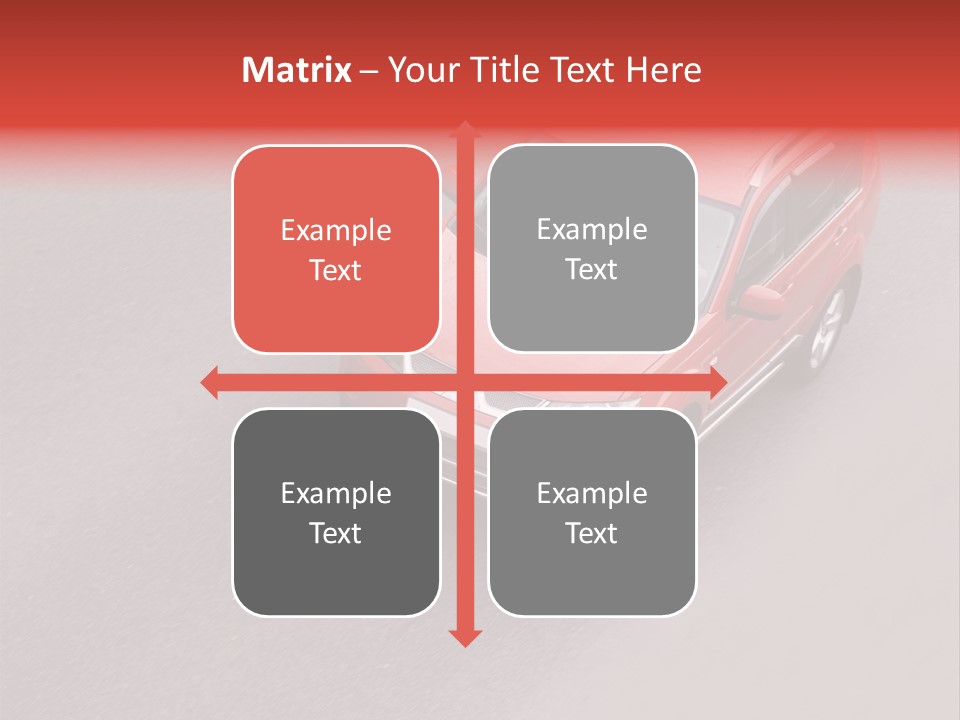 Matrix – Your Title Text Here

Example Text

Example Text

Example Text

Example Text